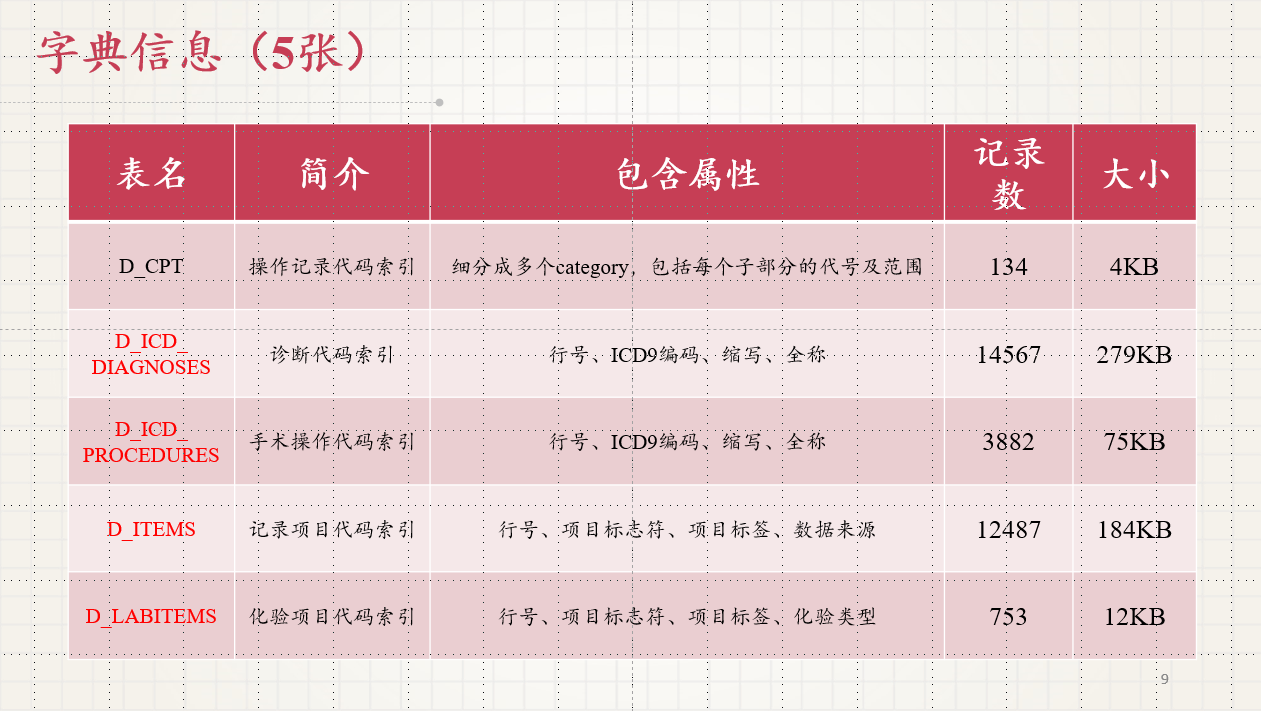 字典信息（5张）

| 表名 | 简介 | 包含属性 | 记录数 | 大小 |
|---|---|---|---|---|
| D_CPT | 操作记录代码索引 | 细分成多个category，包括每个子部分的代号及范围 | 134 | 4KB |
| D_ICD_DIAGNOSES | 诊断代码索引 | 行号、ICD9编码、缩写、全称 | 14567 | 279KB |
| D_ICD_PROCEDURES | 手术操作代码索引 | 行号、ICD9编码、缩写、全称 | 3882 | 75KB |
| D_ITEMS | 记录项目代码索引 | 行号、项目标志符、项目标签、数据来源 | 12487 | 184KB |
| D_LABITEMS | 化验项目代码索引 | 行号、项目标志符、项目标签、化验类型 | 753 | 12KB |

9